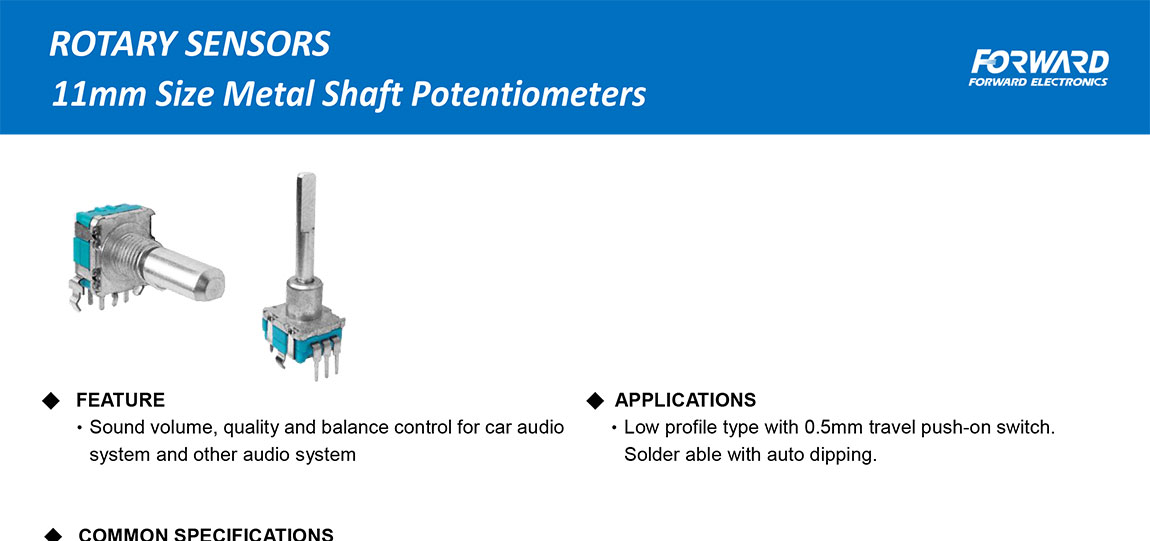 ROTARY SENSORS
11mm Size Metal Shaft Potentiometers

FORWARD
FORWARD ELECTRONICS

◆ FEATURE
• Sound volume, quality and balance control for car audio system and other audio system

◆ APPLICATIONS
• Low profile type with 0.5mm travel push-on switch. Solder able with auto dipping.

◆ COMMON SPECIFICATIONS